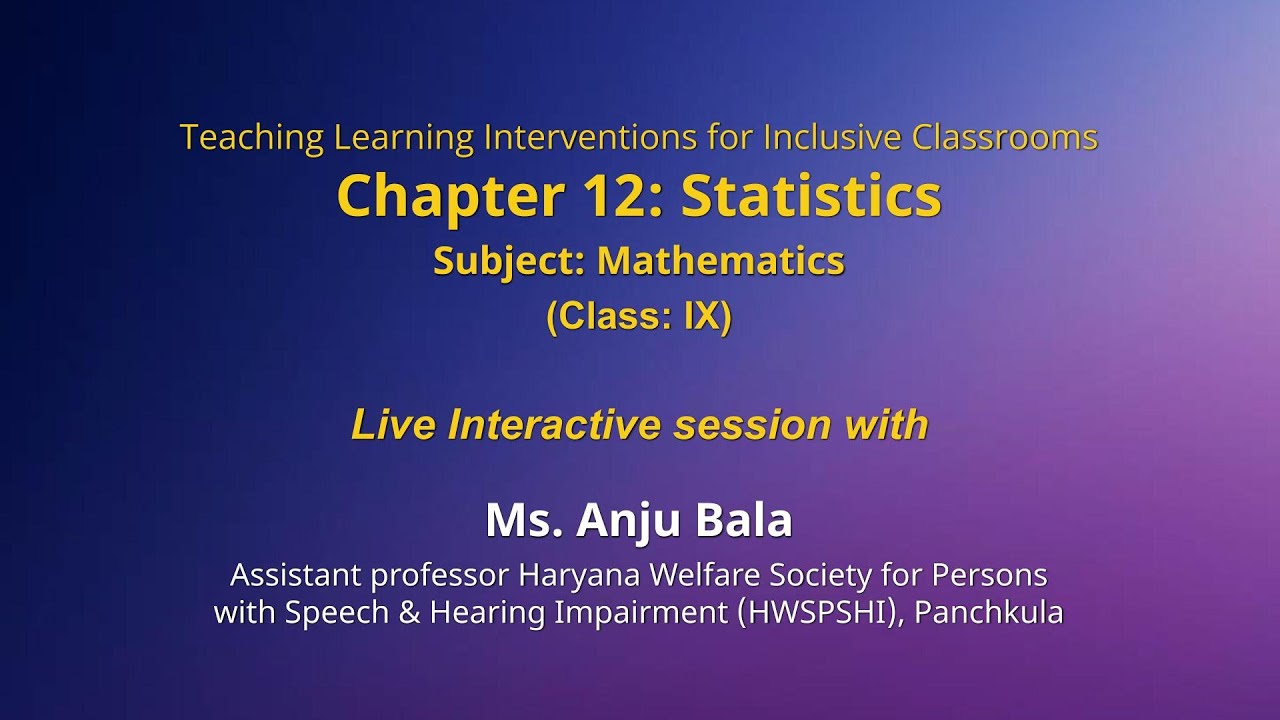 Teaching Learning Interventions for Inclusive Classrooms
Chapter 12: Statistics
Subject: Mathematics
(Class: IX)

Live Interactive session with

Ms. Anju Bala
Assistant professor Haryana Welfare Society for Persons with Speech & Hearing Impairment (HWSPSHI), Panchkula